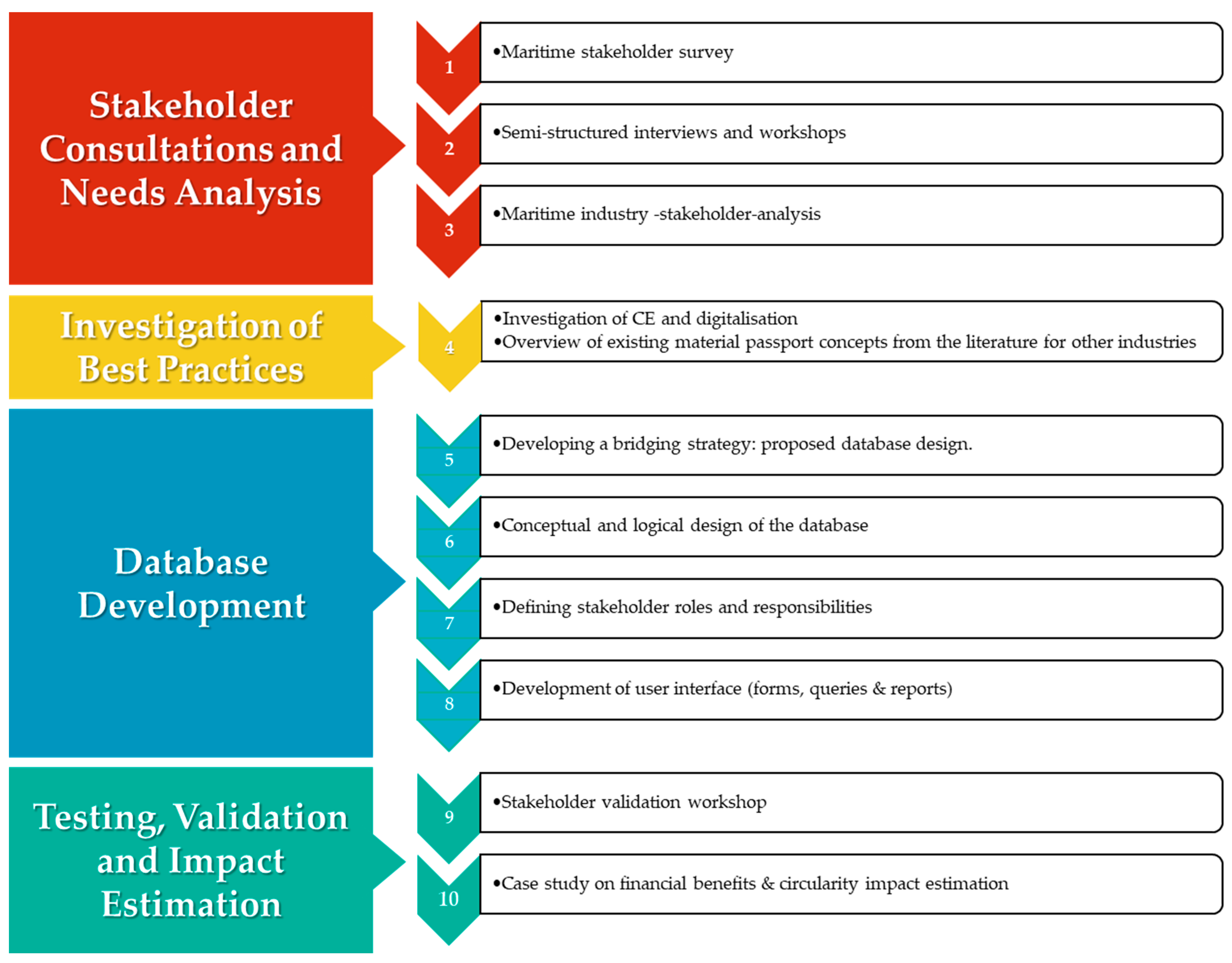 Stakeholder Consultations and Needs Analysis

1
•Maritime stakeholder survey

2
•Semi-structured interviews and workshops

3
•Maritime industry -stakeholder-analysis

Investigation of Best Practices

4
•Investigation of CE and digitalisation
•Overview of existing material passport concepts from the literature for other industries

Database Development

5
•Developing a bridging strategy: proposed database design.

6
•Conceptual and logical design of the database

7
•Defining stakeholder roles and responsibilities

8
•Development of user interface (forms, queries & reports)

Testing, Validation and Impact Estimation

9
•Stakeholder validation workshop

10
•Case study on financial benefits & circularity impact estimation